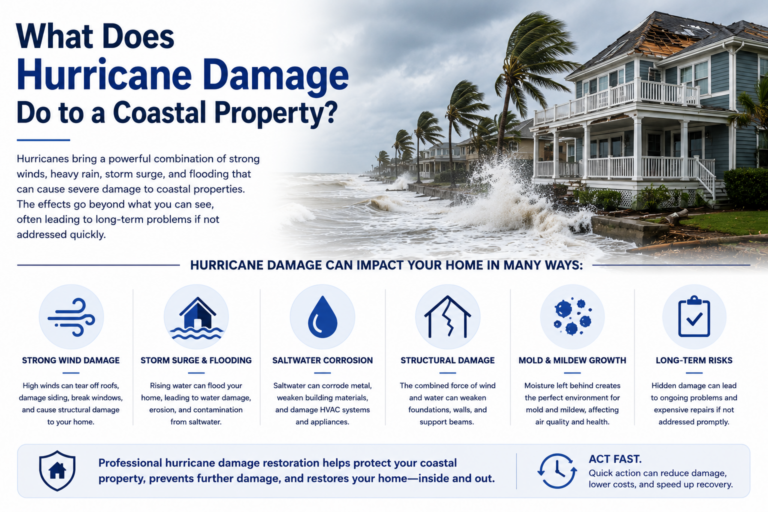 What Does Hurricane Damage Do to a Coastal Property?

Hurricanes bring a powerful combination of strong winds, heavy rain, storm surge, and flooding that can cause severe damage to coastal properties. The effects go beyond what you can see, often leading to long-term problems if not addressed quickly.

HURRICANE DAMAGE CAN IMPACT YOUR HOME IN MANY WAYS:

STRONG WIND DAMAGE
High winds can tear off roofs, damage siding, break windows, and cause structural damage to your home.

STORM SURGE & FLOODING
Rising water can flood your home, leading to water damage, erosion, and contamination from saltwater.

SALTWATER CORROSION
Saltwater can corrode metal, weaken building materials, and damage HVAC systems and appliances.

STRUCTURAL DAMAGE
The combined force of wind and water can weaken foundations, walls, and support beams.

MOLD & MILDEW GROWTH
Moisture left behind creates the perfect environment for mold and mildew, affecting air quality and health.

LONG-TERM RISKS
Hidden damage can lead to ongoing problems and expensive repairs if not addressed promptly.

Professional hurricane damage restoration helps protect your coastal property, prevents further damage, and restores your home—inside and out.

ACT FAST.
Quick action can reduce damage, lower costs, and speed up recovery.